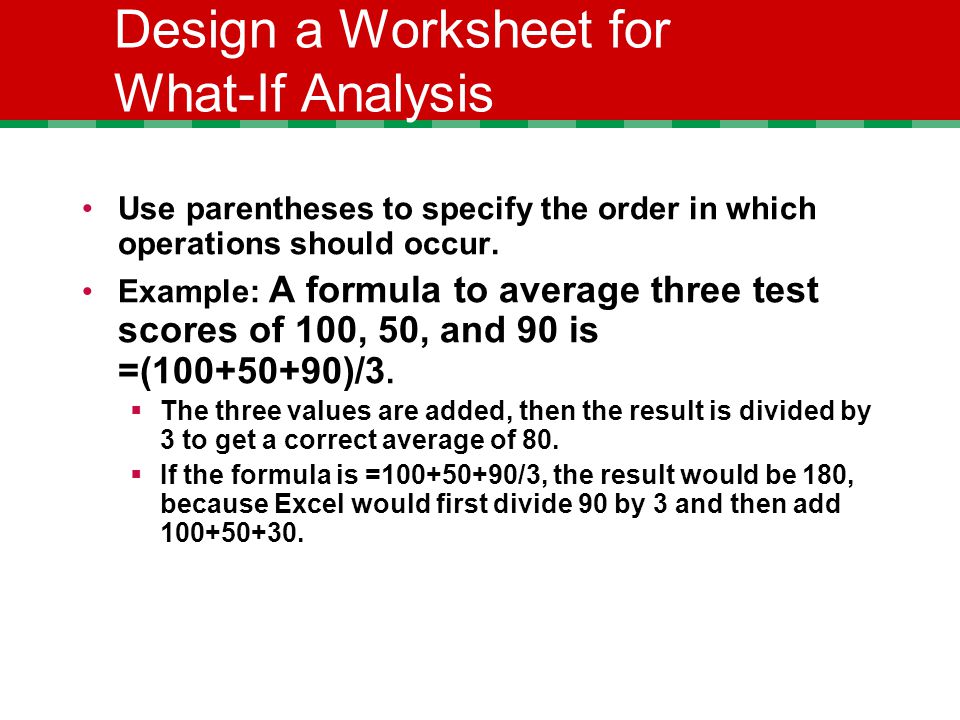 Design a Worksheet for What-If Analysis

• Use parentheses to specify the order in which operations should occur.

• Example: A formula to average three test scores of 100, 50, and 90 is =(100+50+90)/3.

▪ The three values are added, then the result is divided by 3 to get a correct average of 80.

▪ If the formula is =100+50+90/3, the result would be 180, because Excel would first divide 90 by 3 and then add 100+50+30.